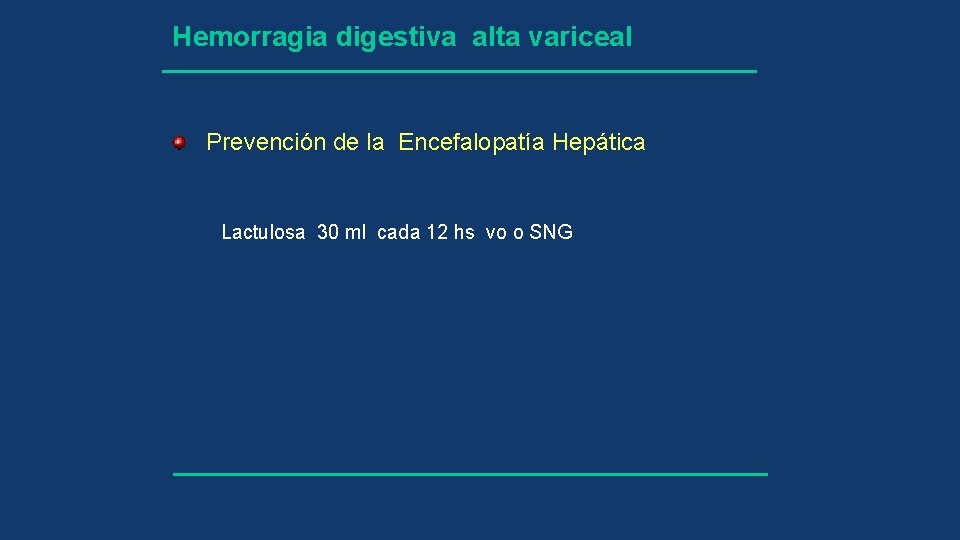 Hemorragia digestiva alta variceal

Prevención de la Encefalopatía Hepática

Lactulosa 30 ml cada 12 hs vo o SNG